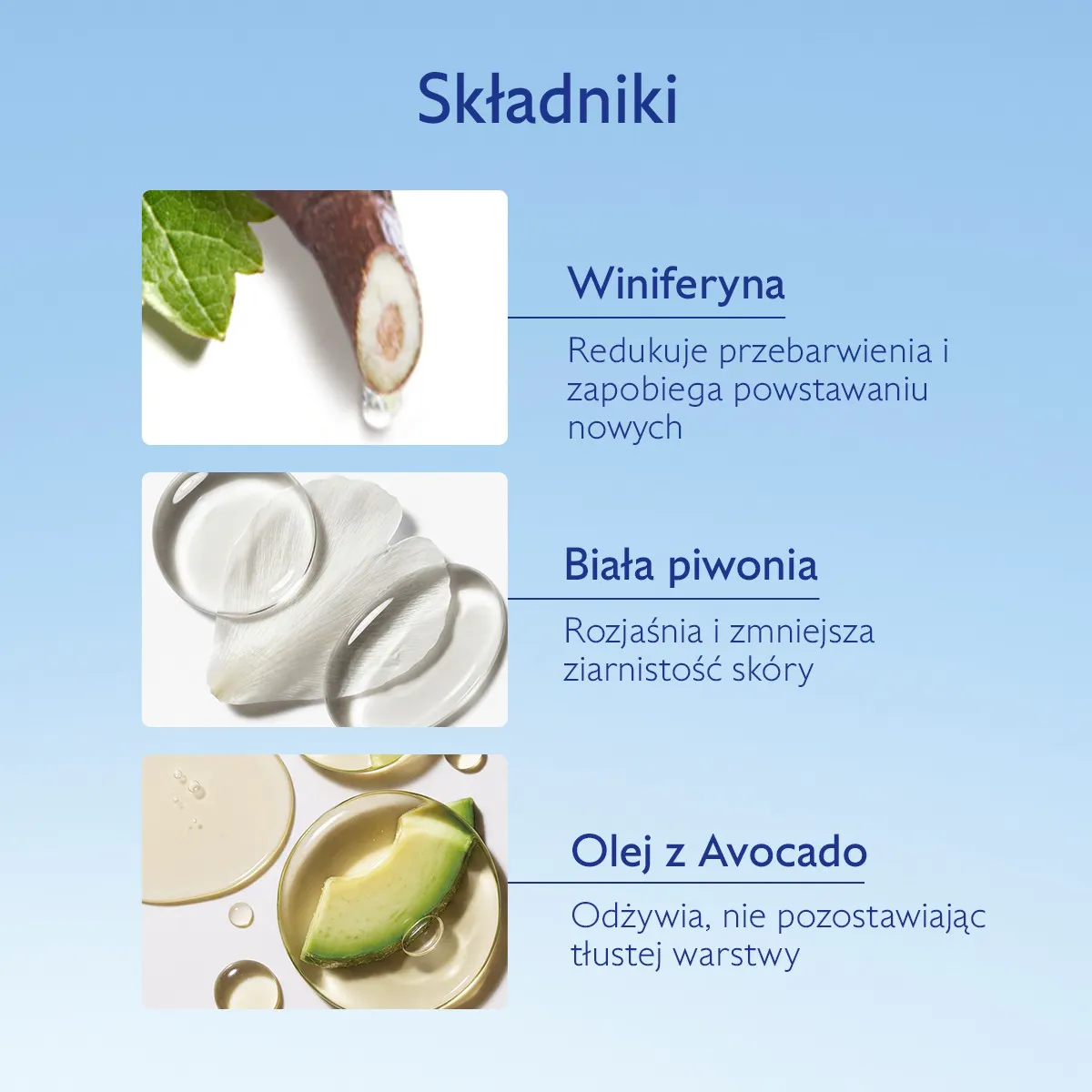 Składniki

Winiferyna

Redukuje przebarwienia i zapobiega powstawaniu nowych

Biała piwonia

Rozjaśnia i zmniejsza ziarnistość skóry

Olej z Avocado

Odżywia, nie pozostawiając tłustej warstwy